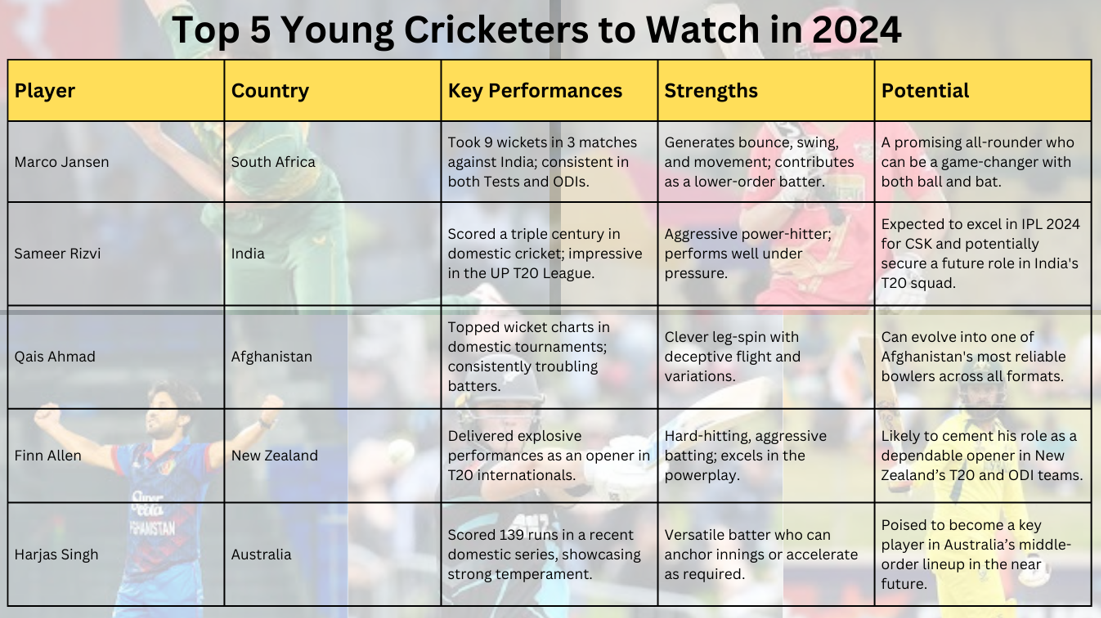 Top 5 Young Cricketers to Watch in 2024

| Player | Country | Key Performances | Strengths | Potential |
|---|---|---|---|---|
| Marco Jansen | South Africa | Took 9 wickets in 3 matches against India; consistent in both Tests and ODIs. | Generates bounce, swing, and movement; contributes as a lower-order batter. | A promising all-rounder who can be a game-changer with both ball and bat. |
| Sameer Rizvi | India | Scored a triple century in domestic cricket; impressive in the UP T20 League. | Aggressive power-hitter; performs well under pressure. | Expected to excel in IPL 2024 for CSK and potentially secure a future role in India's T20 squad. |
| Qais Ahmad | Afghanistan | Topped wicket charts in domestic tournaments; consistently troubling batters. | Clever leg-spin with deceptive flight and variations. | Can evolve into one of Afghanistan's most reliable bowlers across all formats. |
| Finn Allen | New Zealand | Delivered explosive performances as an opener in T20 internationals. | Hard-hitting, aggressive batting; excels in the powerplay. | Likely to cement his role as a dependable opener in New Zealand's T20 and ODI teams. |
| Harjas Singh | Australia | Scored 139 runs in a recent domestic series, showcasing strong temperament. | Versatile batter who can anchor innings or accelerate as required. | Poised to become a key player in Australia's middle-order lineup in the near future. |